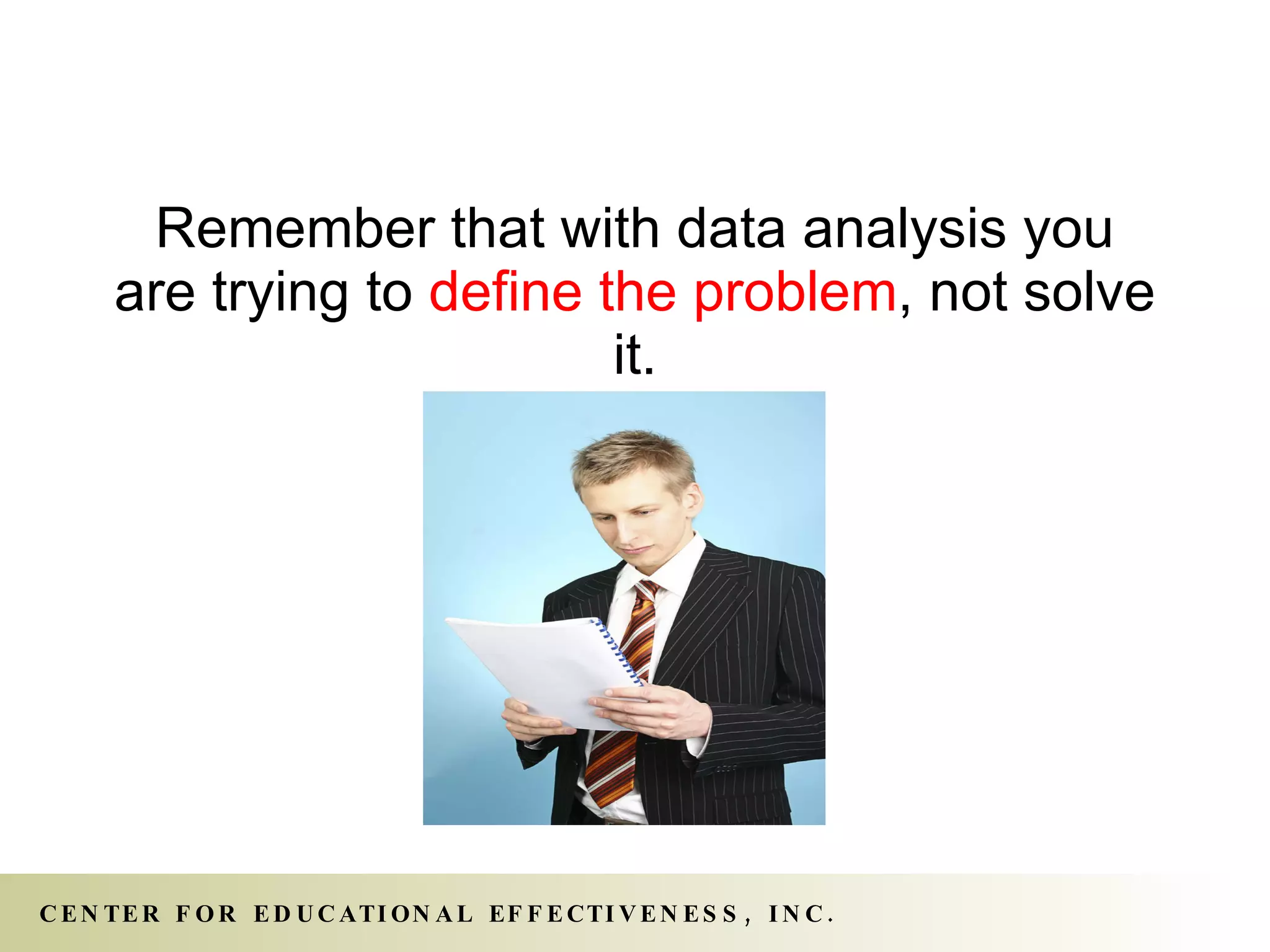 Remember that with data analysis you are trying to define the problem, not solve it.

CENTER FOR EDUCATIONAL EFFECTIVENESS, INC.